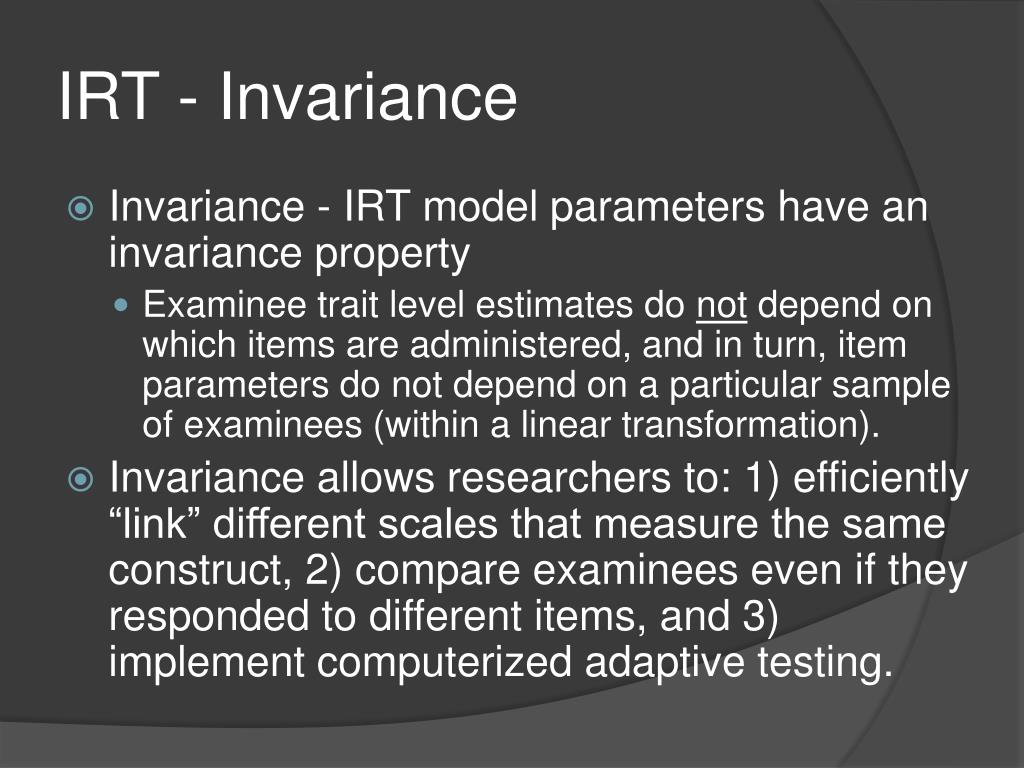 IRT - Invariance

Invariance - IRT model parameters have an invariance property

Examinee trait level estimates do not depend on which items are administered, and in turn, item parameters do not depend on a particular sample of examinees (within a linear transformation).

Invariance allows researchers to: 1) efficiently “link” different scales that measure the same construct, 2) compare examinees even if they responded to different items, and 3) implement computerized adaptive testing.